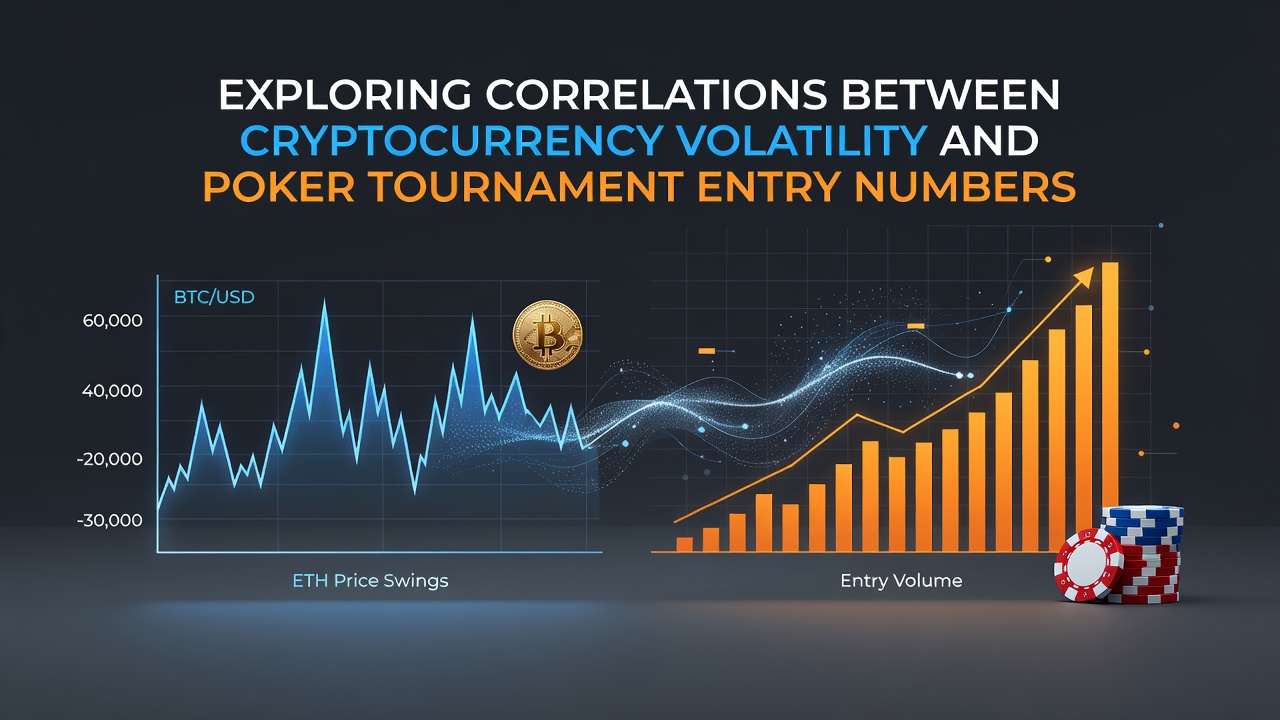 EXPLORING CORRELATIONS BETWEEN CRYPTOCURRENCY VOLATILITY AND POKER TOURNAMENT ENTRY NUMBERS

BTC/USD

60,000

40,000

-20,000

-30,000

ETH Price Swings

Entry Volume